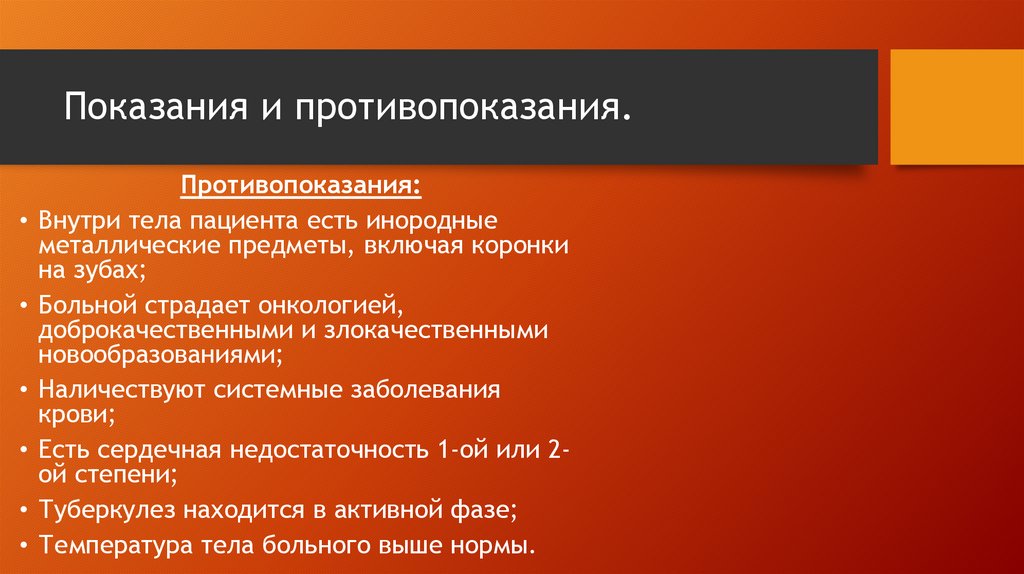 Показания и противопоказания.

Противопоказания:

• Внутри тела пациента есть инородные металлические предметы, включая коронки на зубах;
• Больной страдает онкологией, доброкачественными и злокачественными новообразованиями;
• Наличествуют системные заболевания крови;
• Есть сердечная недостаточность 1-ой или 2-ой степени;
• Туберкулез находится в активной фазе;
• Температура тела больного выше нормы.